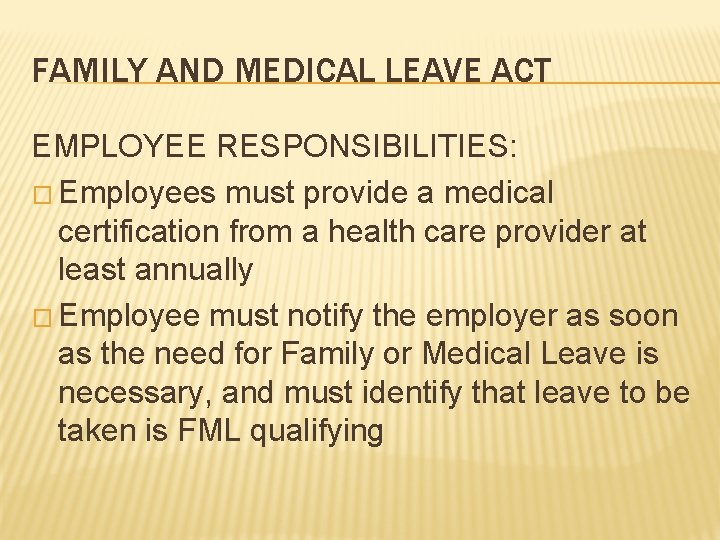 FAMILY AND MEDICAL LEAVE ACT

EMPLOYEE RESPONSIBILITIES:

□ Employees must provide a medical certification from a health care provider at least annually

□ Employee must notify the employer as soon as the need for Family or Medical Leave is necessary, and must identify that leave to be taken is FML qualifying